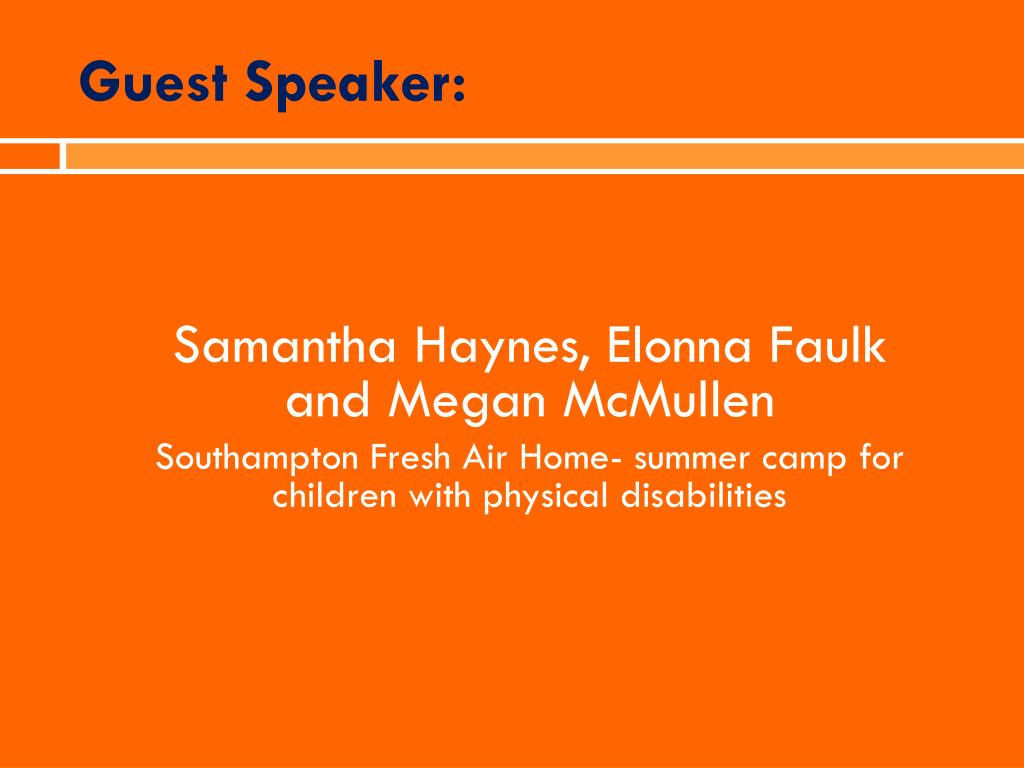 Guest Speaker:

Samantha Haynes, Elonna Faulk and Megan McMullen

Southampton Fresh Air Home- summer camp for children with physical disabilities